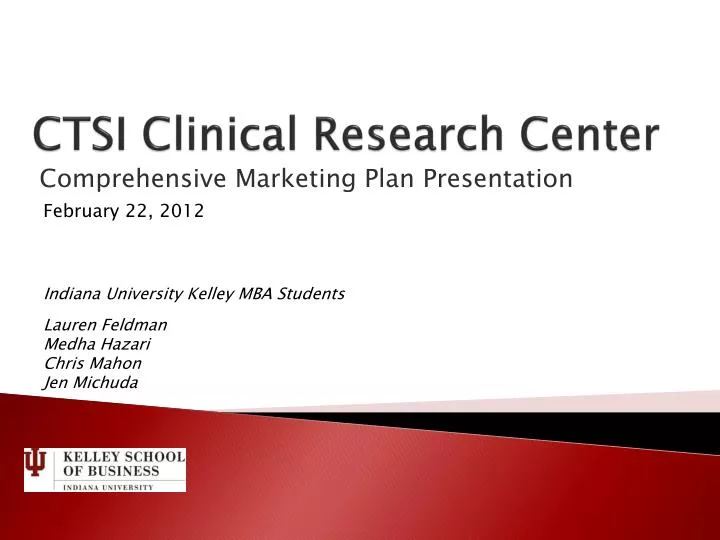 CTSI Clinical Research Center

Comprehensive Marketing Plan Presentation

February 22, 2012

Indiana University Kelley MBA Students

Lauren Feldman
Medha Hazari
Chris Mahon
Jen Michuda

KELLEY SCHOOL OF BUSINESS
INDIANA UNIVERSITY